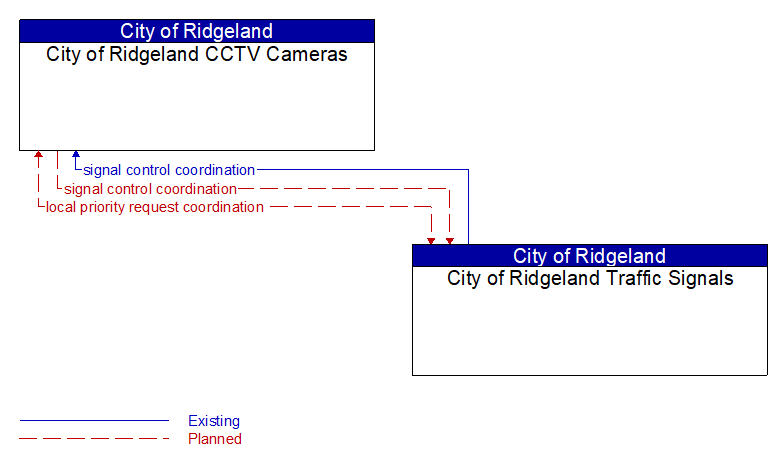 City of Ridgeland
City of Ridgeland CCTV Cameras

signal control coordination
signal control coordination
local priority request coordination

City of Ridgeland
City of Ridgeland Traffic Signals

Existing
Planned